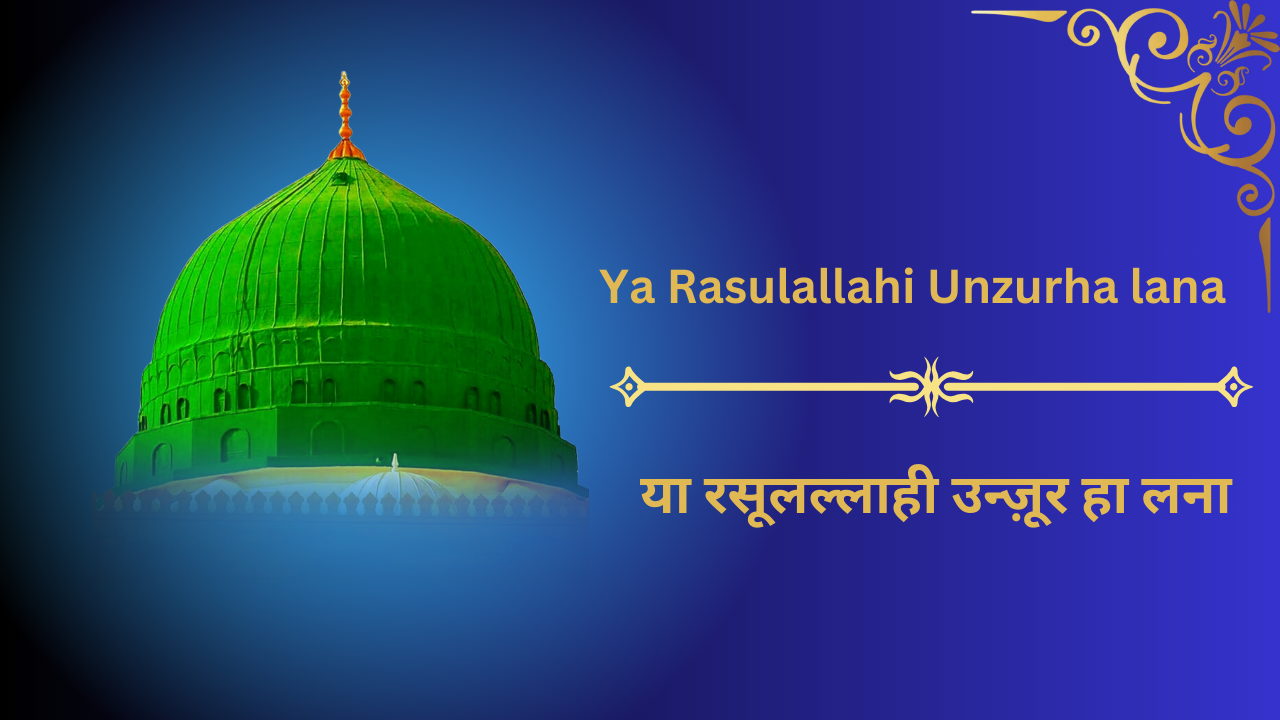 Ya Rasulallahi Unzurha lana

या रसूलल्लाही उन्ज़ूर हा लना